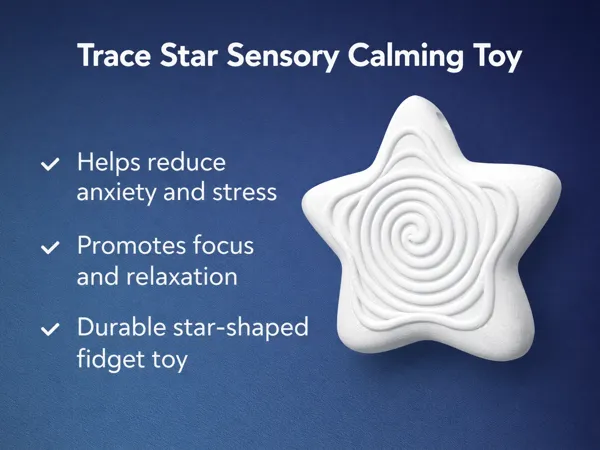 Trace Star Sensory Calming Toy

✓ Helps reduce anxiety and stress

✓ Promotes focus and relaxation

✓ Durable star-shaped fidget toy